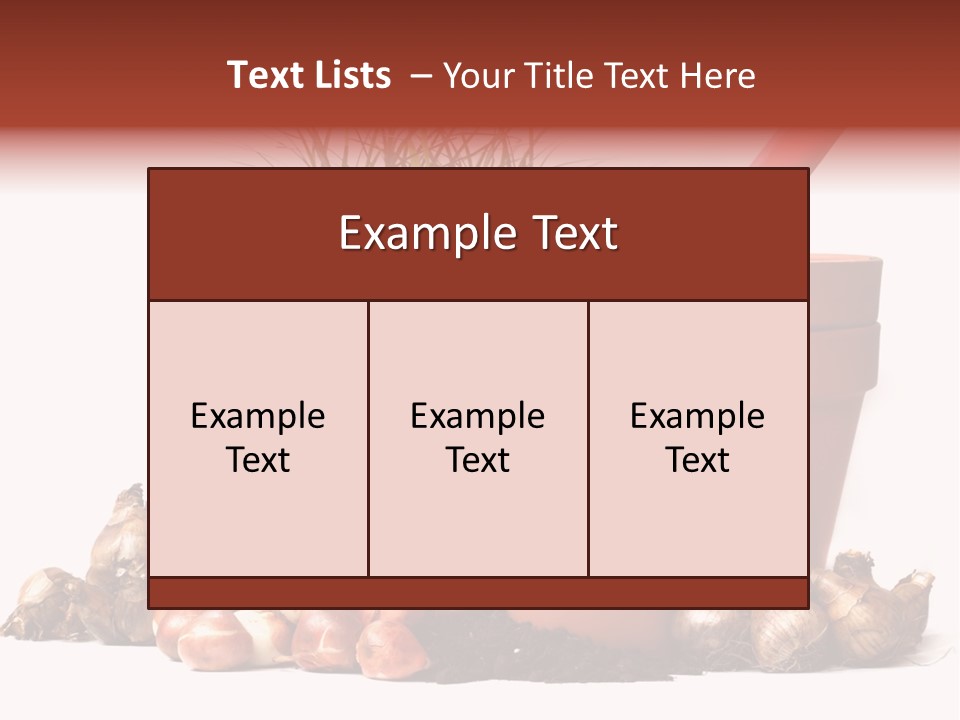 Text Lists – Your Title Text Here

Example Text

Example Text

Example Text

Example Text